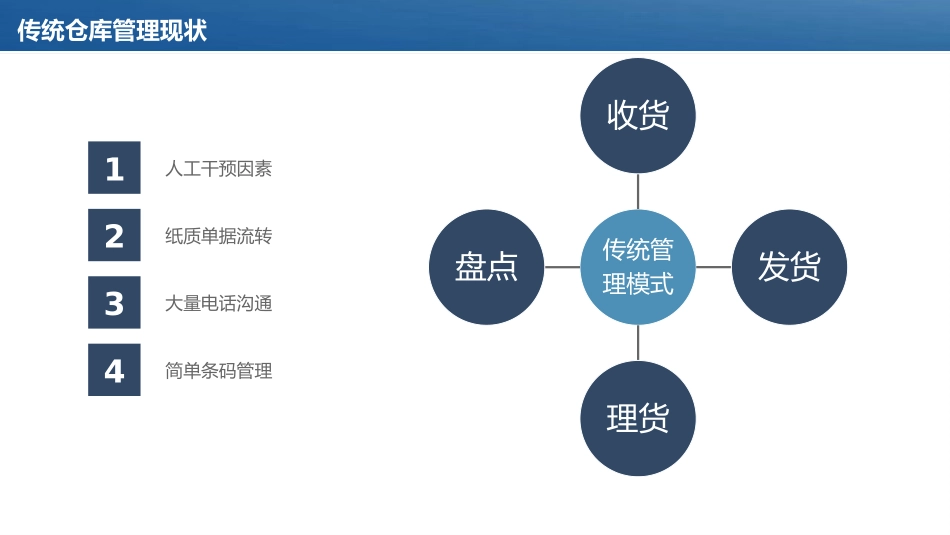 传统仓库管理现状

1 人工干预因素

2 纸质单据流转

3 大量电话沟通

4 简单条码管理

收货

盘点

传统管理模式

发货

理货